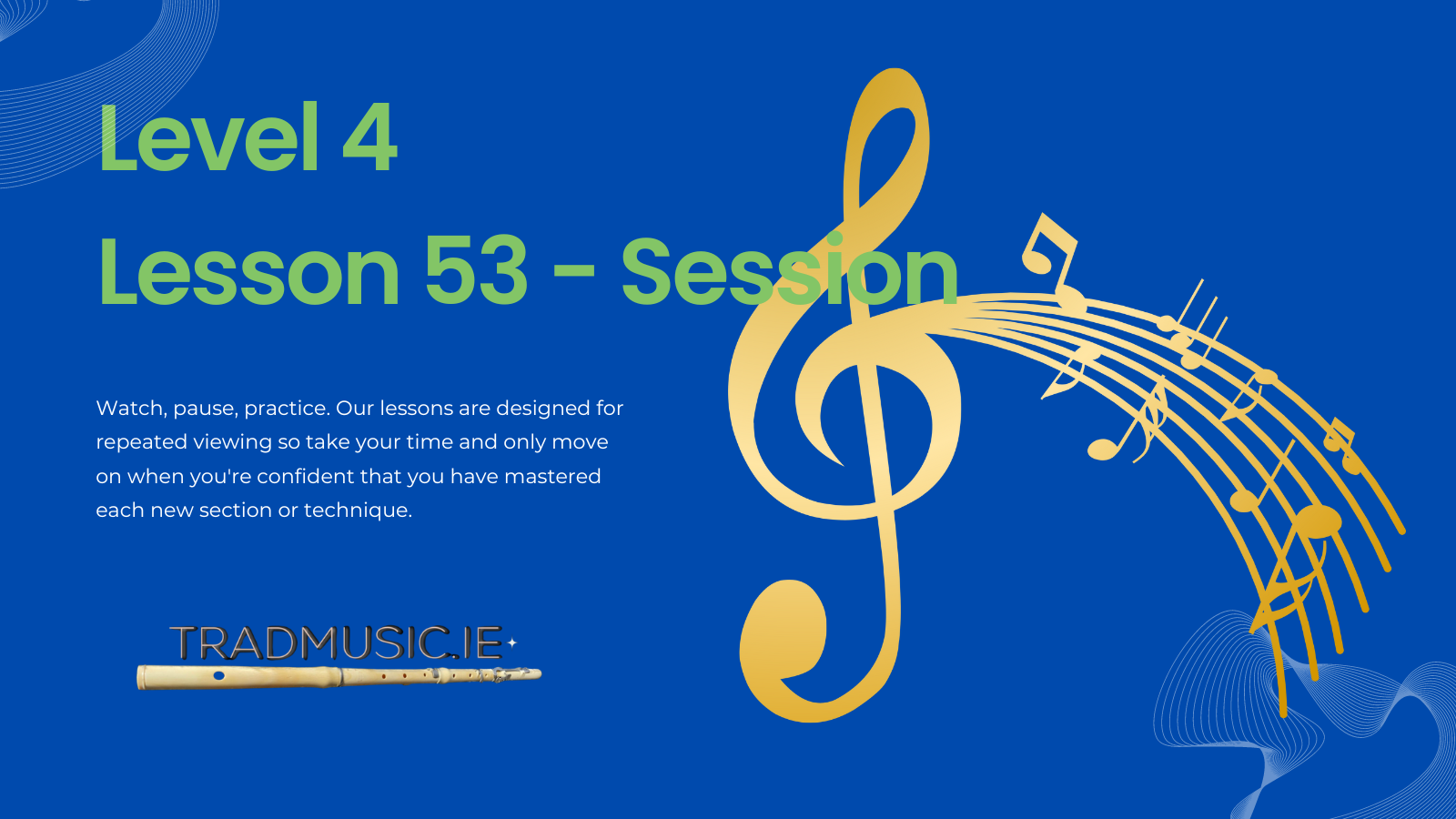 Level 4

Lesson 53 - Session

Watch, pause, practice. Our lessons are designed for repeated viewing so take your time and only move on when you're confident that you have mastered each new section or technique.

TRADMUSIC.IE